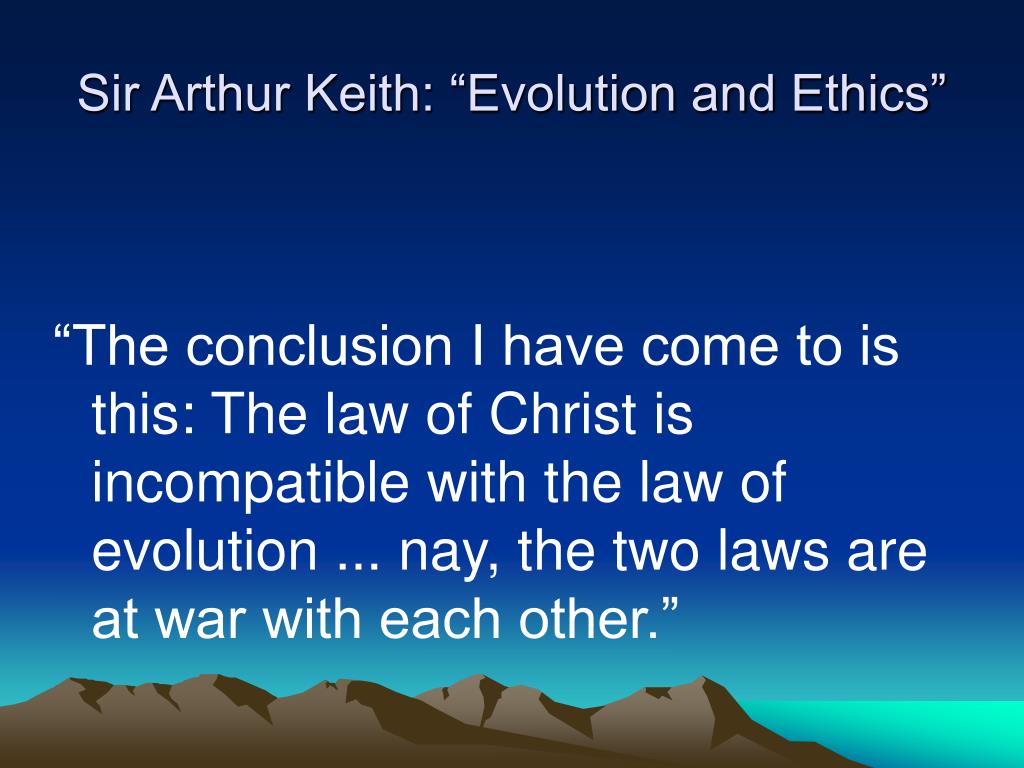 Sir Arthur Keith: “Evolution and Ethics”

“The conclusion I have come to is this: The law of Christ is incompatible with the law of evolution ... nay, the two laws are at war with each other.”